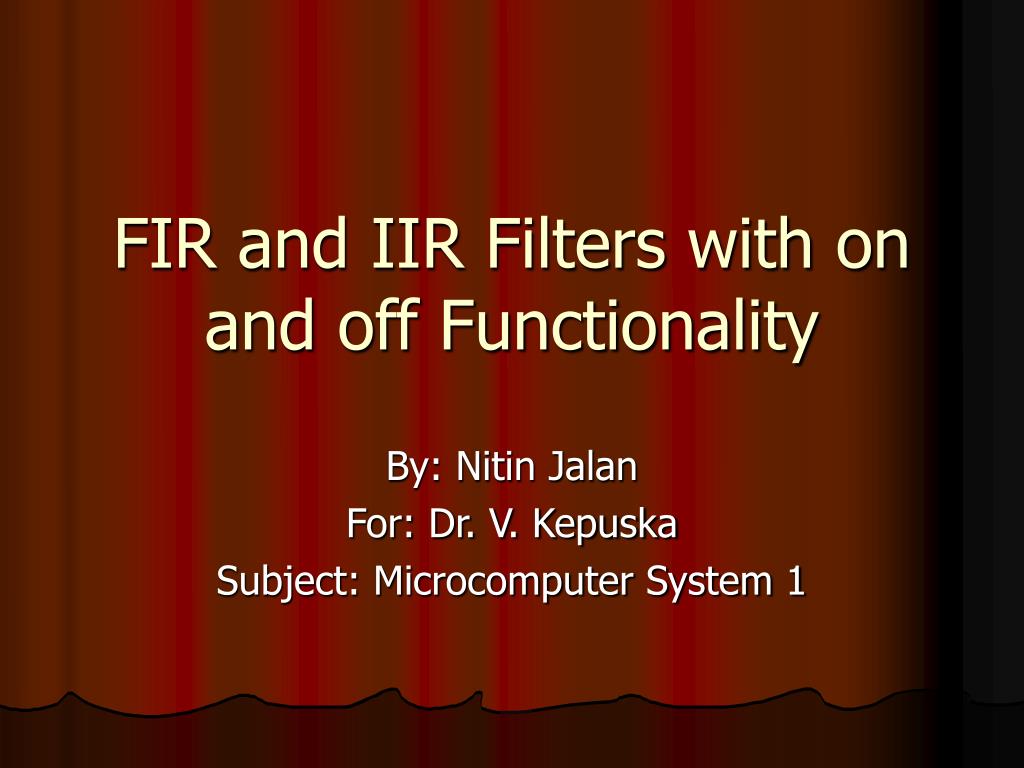 FIR and IIR Filters with on and off Functionality

By: Nitin Jalan
For: Dr. V. Kepuska
Subject: Microcomputer System 1